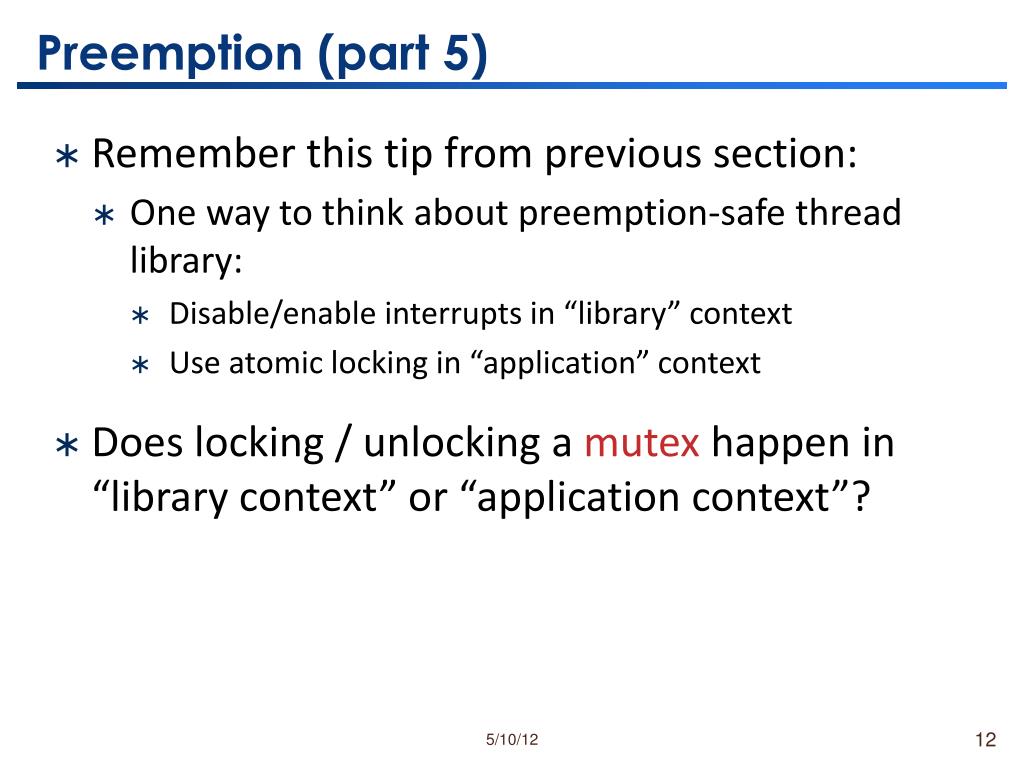 Preemption (part 5)

∗ Remember this tip from previous section:

∗ One way to think about preemption-safe thread library:

∗ Disable/enable interrupts in “library” context

∗ Use atomic locking in “application” context

∗ Does locking / unlocking a mutex happen in “library context” or “application context”?

5/10/12

12